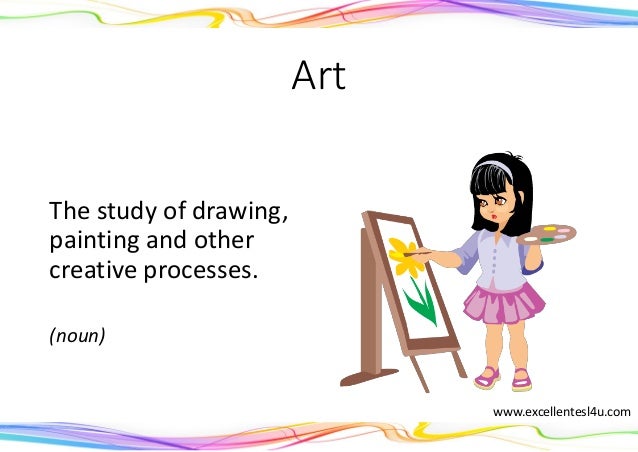 Art

The study of drawing, painting and other creative processes.

(noun)

www.excellentesl4u.com